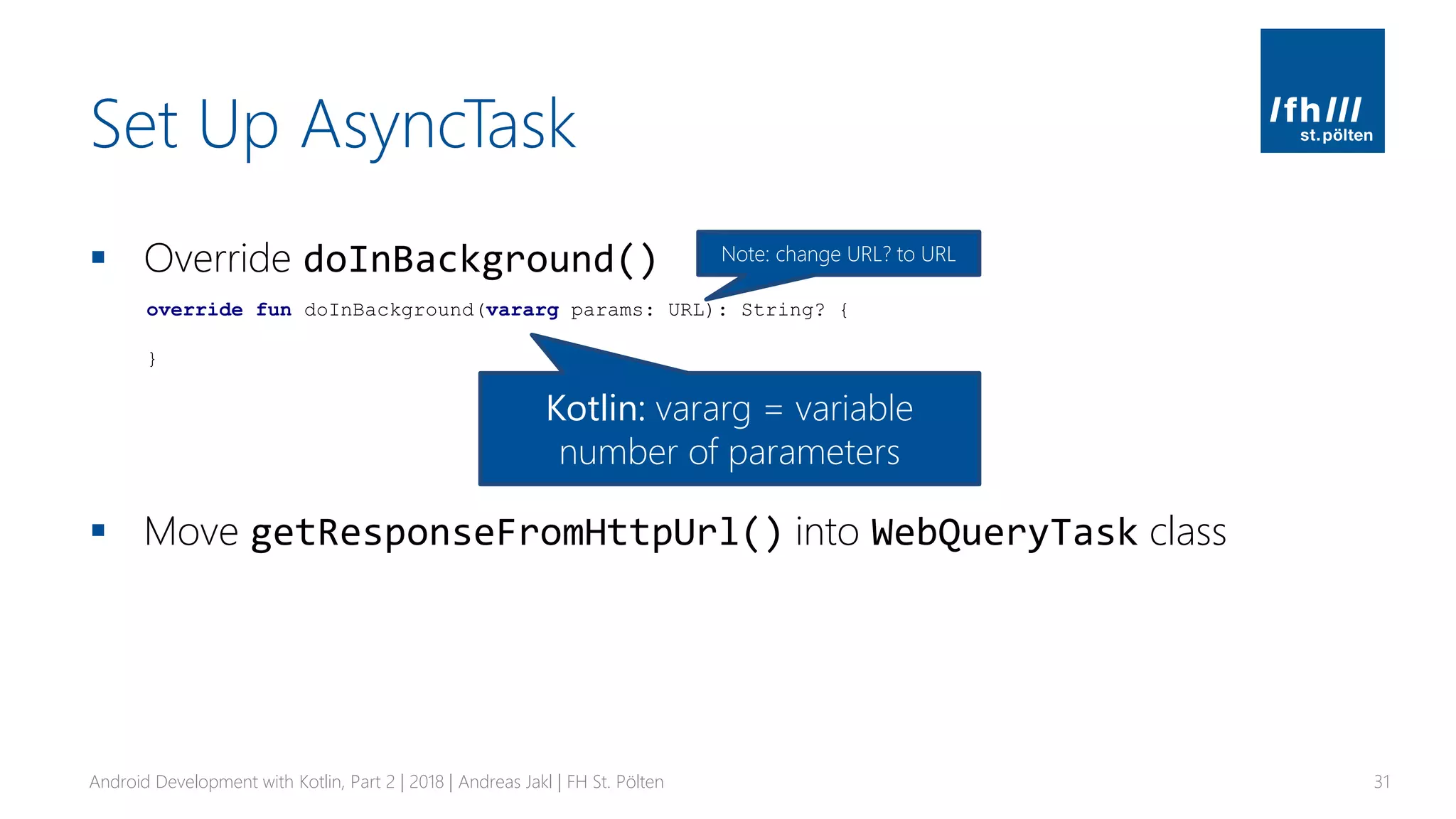 Set Up AsyncTask

/fh///
st.pölten

▪ Override doInBackground()

Note: change URL? to URL

override fun doInBackground(vararg params: URL): String? {

}

Kotlin: vararg = variable number of parameters

▪ Move getResponseFromHttpUrl() into WebQueryTask class

Android Development with Kotlin, Part 2 | 2018 | Andreas Jakl | FH St. Pölten

31